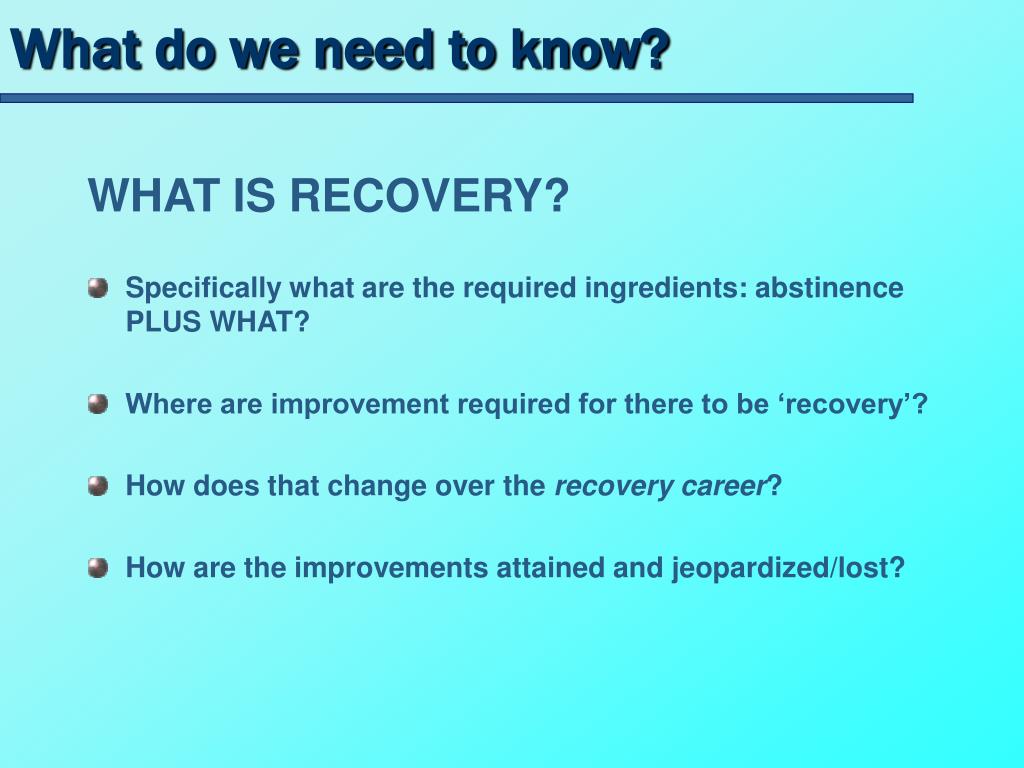 What do we need to know?

WHAT IS RECOVERY?

Specifically what are the required ingredients: abstinence PLUS WHAT?

Where are improvement required for there to be ‘recovery’?

How does that change over the recovery career?

How are the improvements attained and jeopardized/lost?